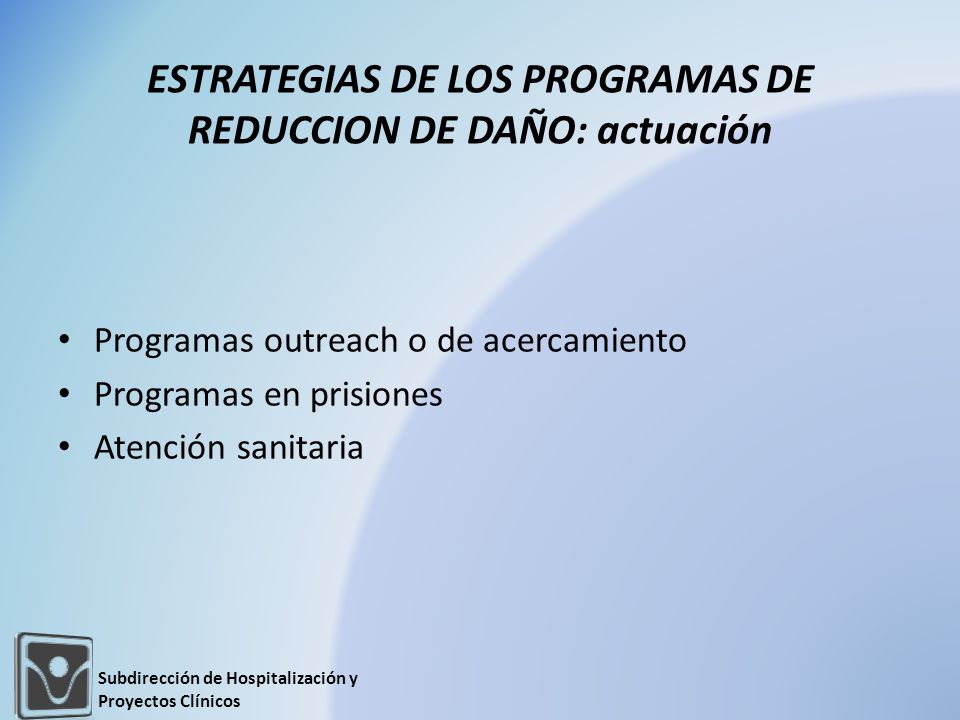 ESTRATEGIAS DE LOS PROGRAMAS DE REDUCCION DE DAÑO: actuación

• Programas outreach o de acercamiento
• Programas en prisiones
• Atención sanitaria

Subdirección de Hospitalización y Proyectos Clínicos